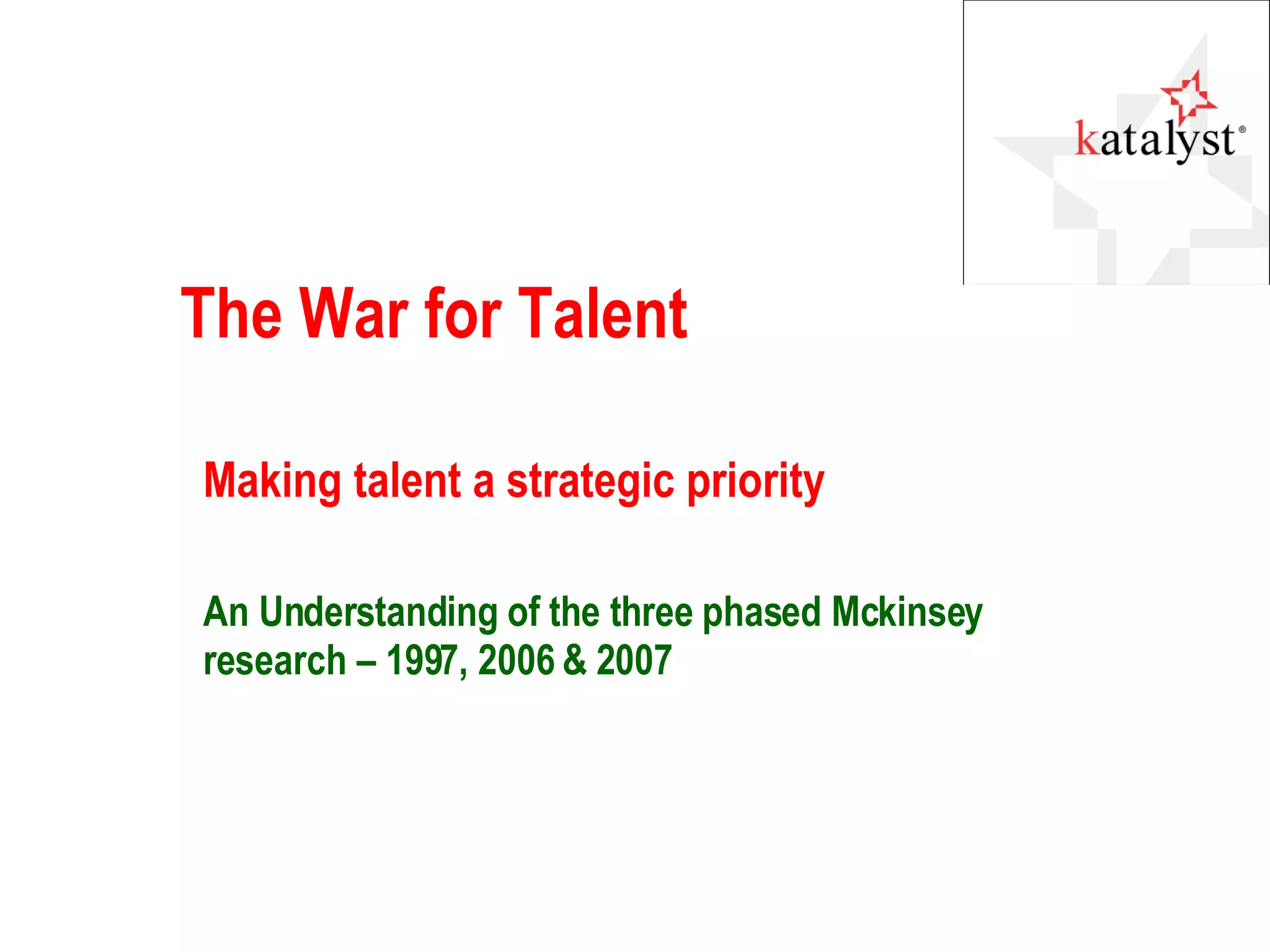 katalyst®

The War for Talent

Making talent a strategic priority

An Understanding of the three phased Mckinsey research – 1997, 2006 & 2007